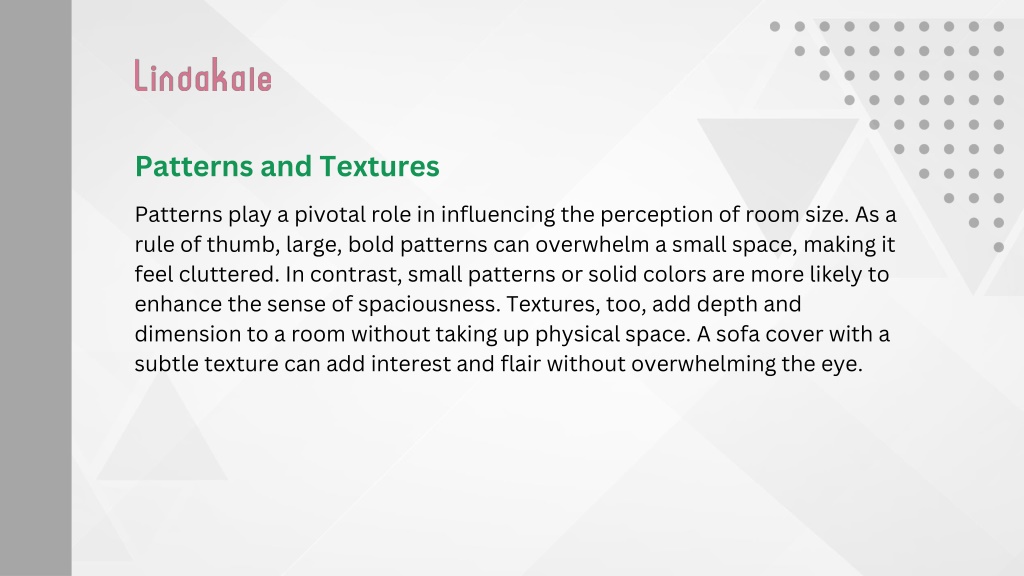 Lindakale

Patterns and Textures

Patterns play a pivotal role in influencing the perception of room size. As a rule of thumb, large, bold patterns can overwhelm a small space, making it feel cluttered. In contrast, small patterns or solid colors are more likely to enhance the sense of spaciousness. Textures, too, add depth and dimension to a room without taking up physical space. A sofa cover with a subtle texture can add interest and flair without overwhelming the eye.